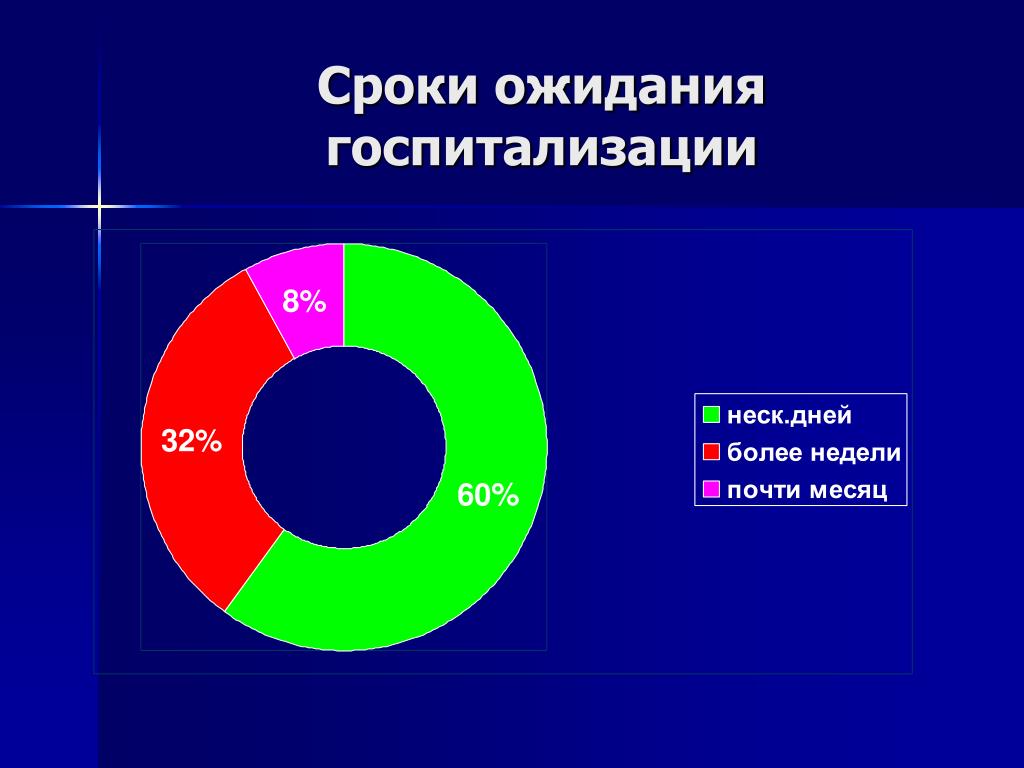 Сроки ожидания госпитализации

8%

32%

60%

неск.дней
более недели
почти месяц